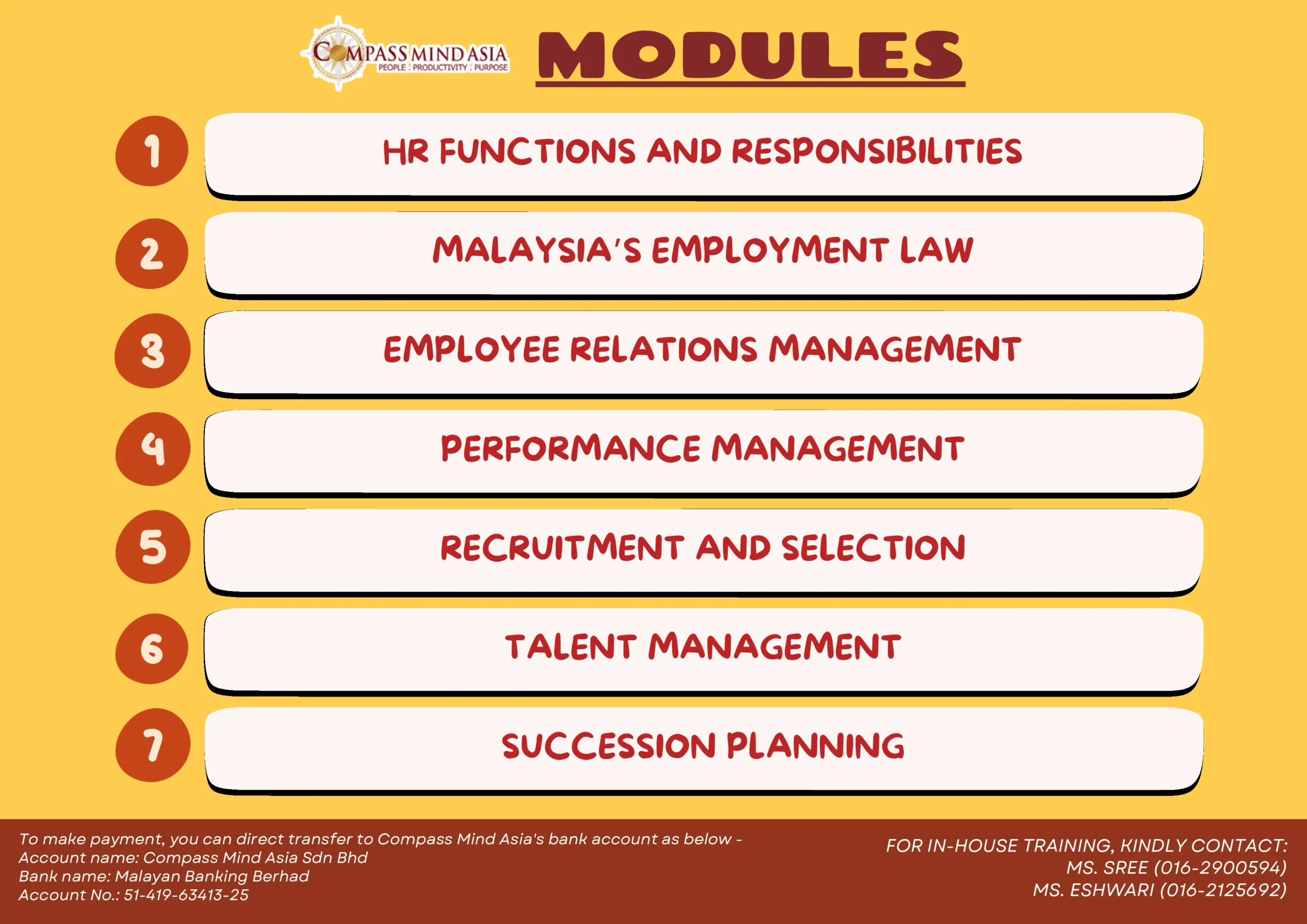 COMPASS MIND ASIA
PEOPLE : PRODUCTIVITY : PURPOSE

MODULES

1
HR FUNCTIONS AND RESPONSIBILITIES

2
MALAYSIA'S EMPLOYMENT LAW

3
EMPLOYEE RELATIONS MANAGEMENT

4
PERFORMANCE MANAGEMENT

5
RECRUITMENT AND SELECTION

6
TALENT MANAGEMENT

7
SUCCESSION PLANNING

To make payment, you can direct transfer to Compass Mind Asia's bank account as below -
Account name: Compass Mind Asia Sdn Bhd
Bank name: Malayan Banking Berhad
Account No.: 51-419-63413-25

FOR IN-HOUSE TRAINING, KINDLY CONTACT:
MS. SREE (016-2900594)
MS. ESHWARI (016-2125692)